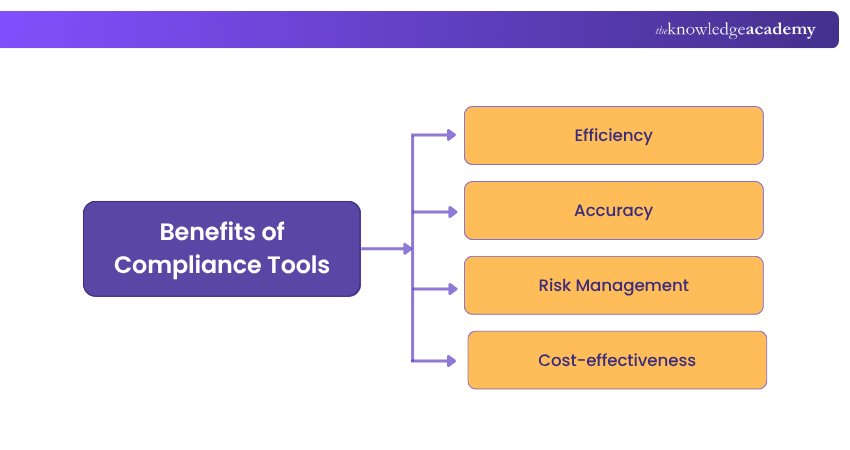 theknowledgeacademy

Benefits of Compliance Tools

Efficiency

Accuracy

Risk Management

Cost-effectiveness